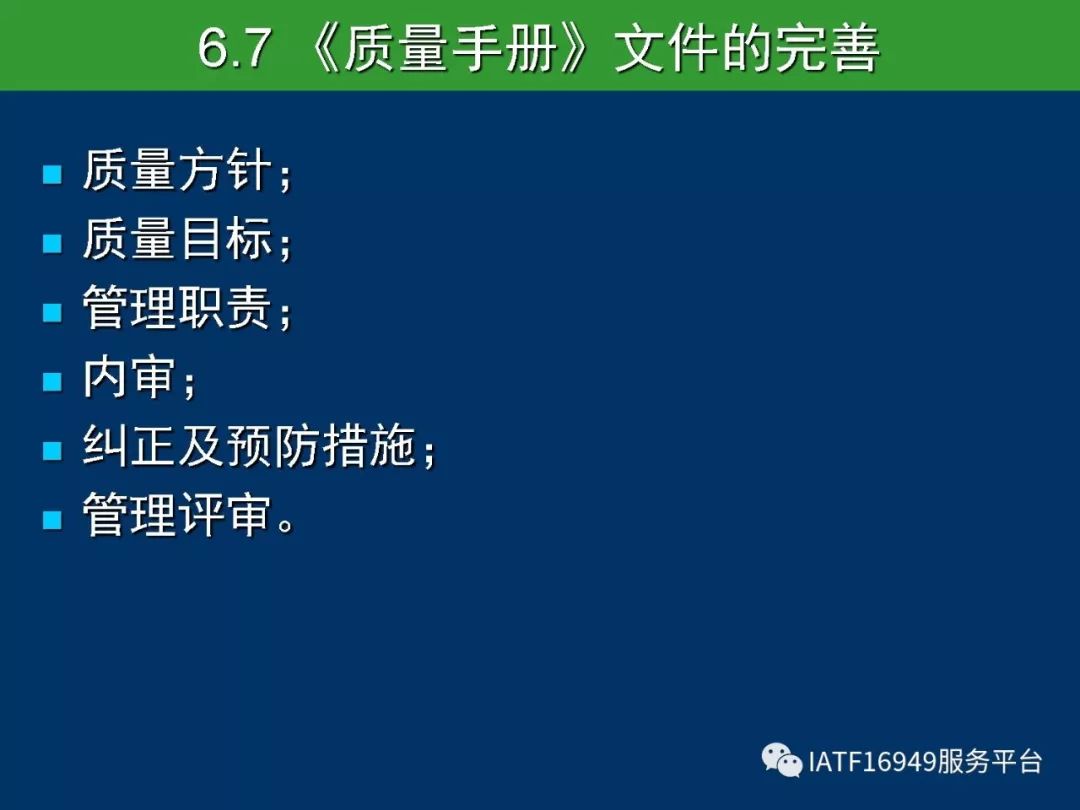 6.7 《质量手册》文件的完善

- 质量方针；
- 质量目标；
- 管理职责；
- 内审；
- 纠正及预防措施；
- 管理评审。

IATF16949服务平台